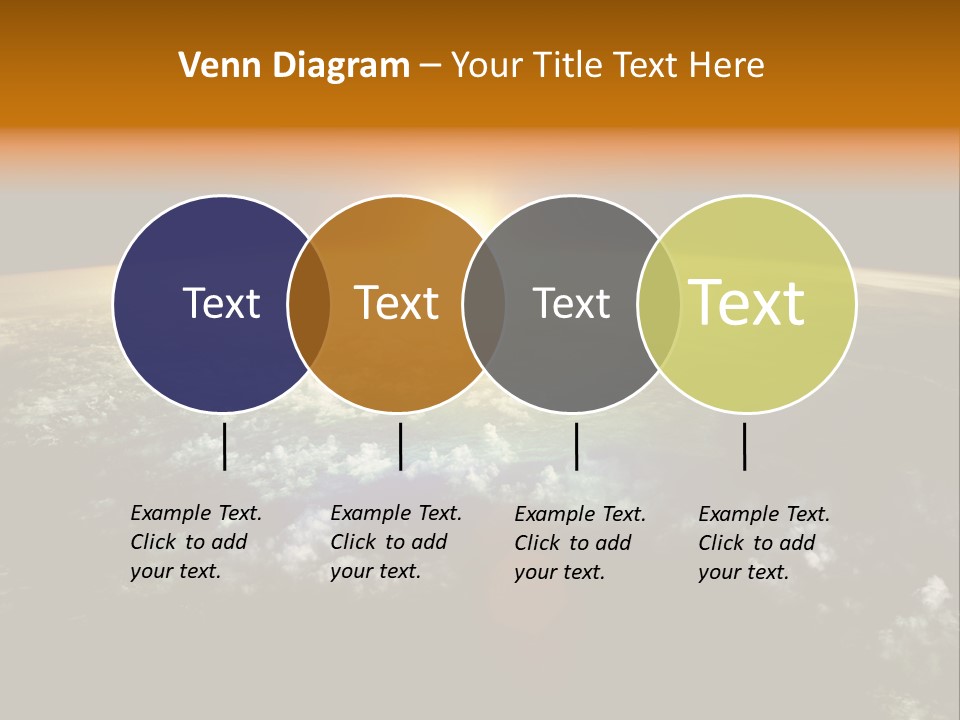 Venn Diagram – Your Title Text Here

Text

Text

Text

Text

Example Text. Click to add your text.

Example Text. Click to add your text.

Example Text. Click to add your text.

Example Text. Click to add your text.